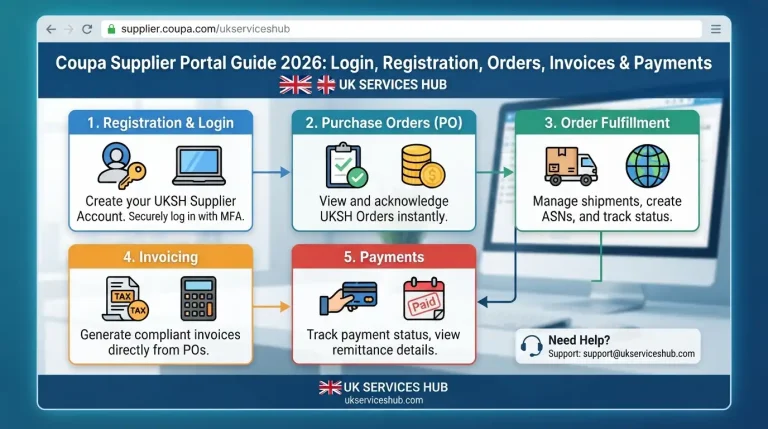 supplier.coupa.com/ukserviceshub

Coupa Supplier Portal Guide 2026: Login, Registration, Orders, Invoices & Payments

UK SERVICES HUB

1. Registration & Login

Create your UKSH Supplier Account. Securely log in with MFA.

2. Purchase Orders (PO)

View and acknowledge UKSH Orders instantly.

3. Order Fulfillment

Manage shipments, create ASNs, and track status.

4. Invoicing

TAX

TAX

Generate compliant invoices directly from POs.

5. Payments

Paid

Track payment status, view remittance details.

Need Help?
Support: support@ukserviceshub.com

UK SERVICES HUB
ukserviceshub.com